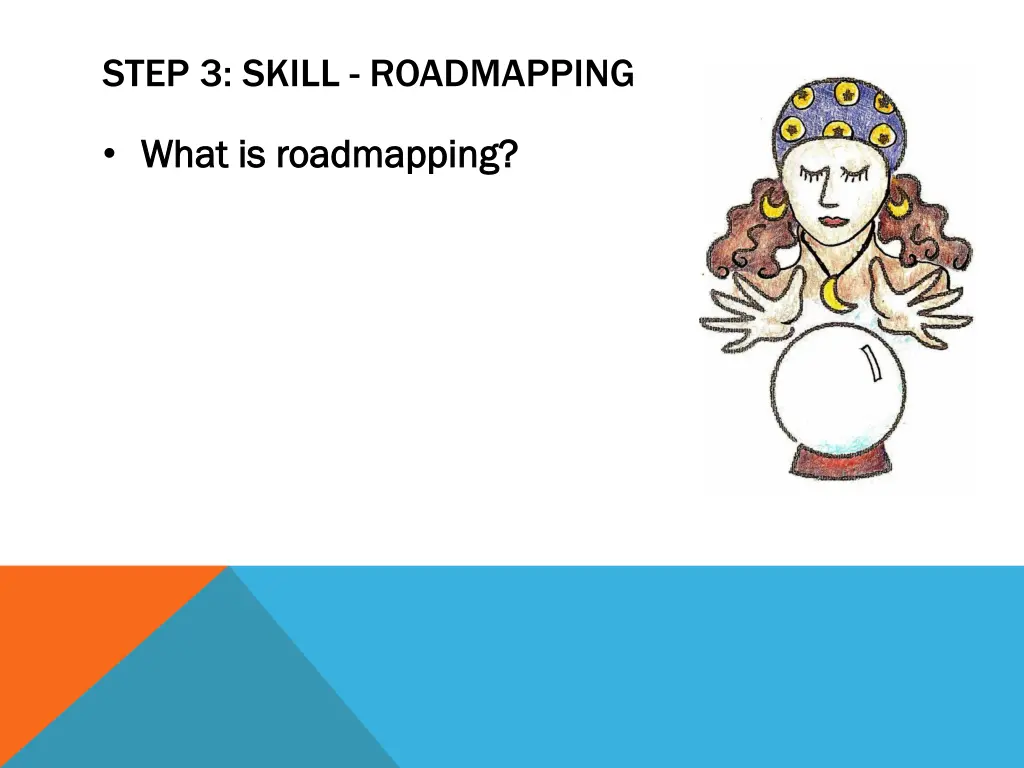 STEP 3: SKILL - ROADMAPPING

• What is roadmapping?